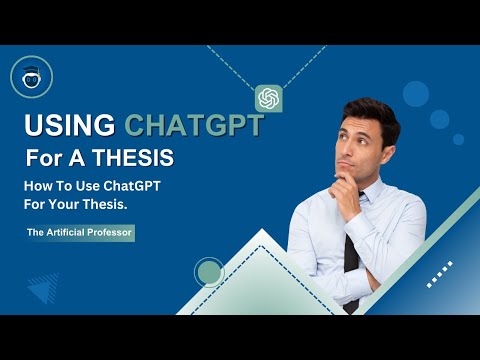 USING CHATGPT
For A THESIS

How To Use ChatGPT For Your Thesis.

The Artificial Professor